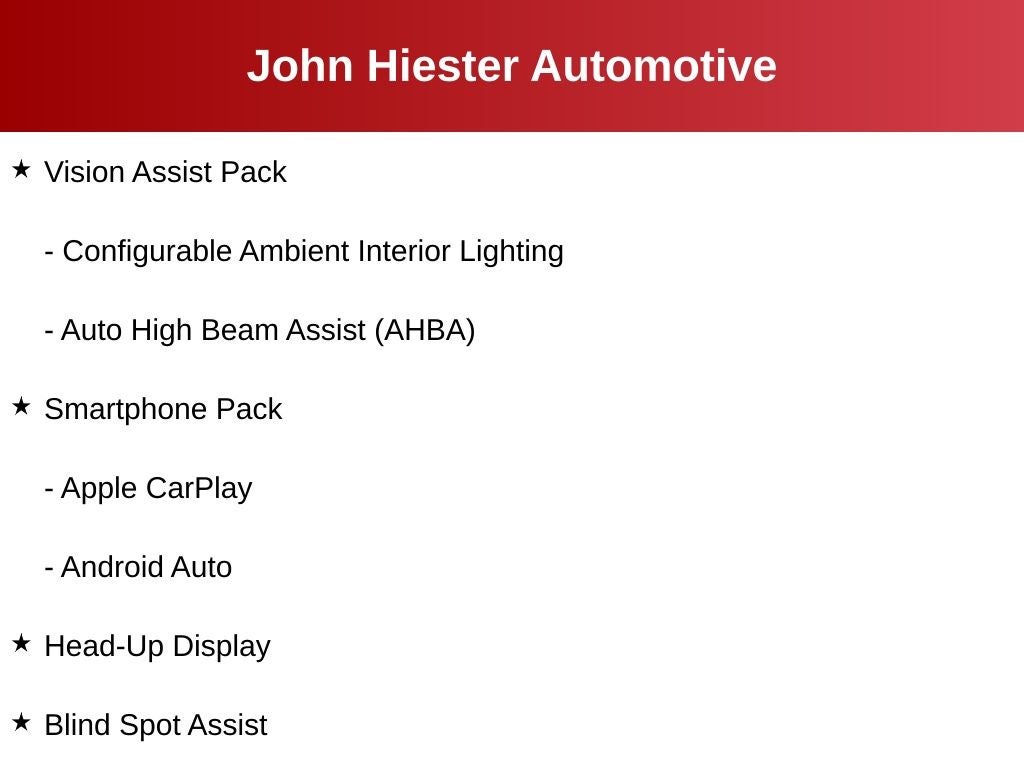 John Hiester Automotive

★ Vision Assist Pack

- Configurable Ambient Interior Lighting

- Auto High Beam Assist (AHBA)

★ Smartphone Pack

- Apple CarPlay

- Android Auto

★ Head-Up Display

★ Blind Spot Assist